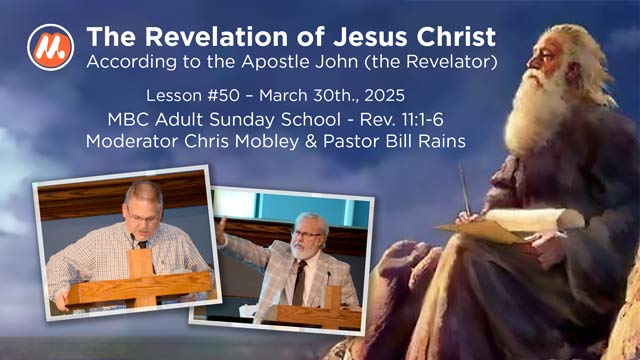 M.

The Revelation of Jesus Christ
According to the Apostle John (the Revelator)

Lesson #50 – March 30th., 2025
MBC Adult Sunday School - Rev. 11:1-6
Moderator Chris Mobley & Pastor Bill Rains